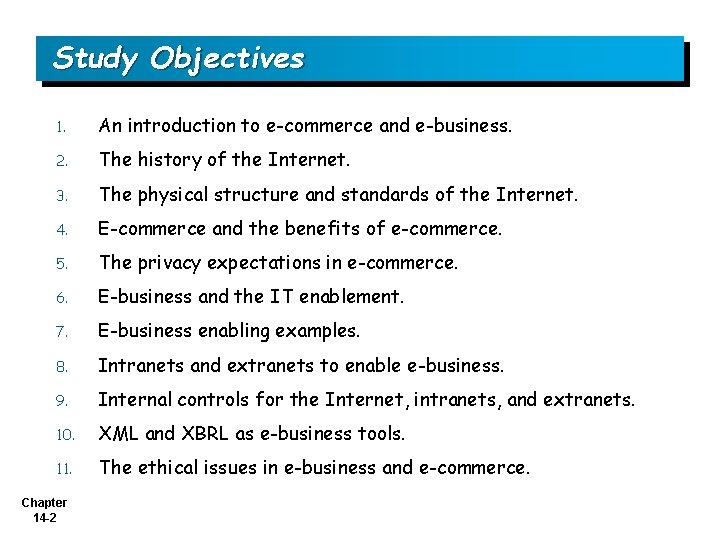 Study Objectives

1. An introduction to e-commerce and e-business.
2. The history of the Internet.
3. The physical structure and standards of the Internet.
4. E-commerce and the benefits of e-commerce.
5. The privacy expectations in e-commerce.
6. E-business and the IT enablement.
7. E-business enabling examples.
8. Intranets and extranets to enable e-business.
9. Internal controls for the Internet, intranets, and extranets.
10. XML and XBRL as e-business tools.
11. The ethical issues in e-business and e-commerce.

Chapter 14-2